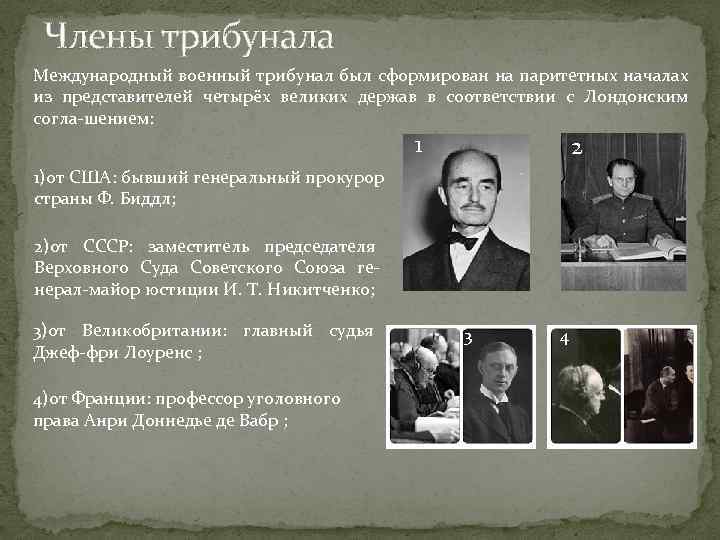 Члены трибунала

Международный военный трибунал был сформирован на паритетных началах из представителей четырёх великих держав в соответствии с Лондонским согла-шением:

1)от США: бывший генеральный прокурор страны Ф. Биддл;

2)от СССР: заместитель председателя Верховного Суда Советского Союза генерал-майор юстиции И. Т. Никитченко;

3)от Великобритании: главный судья Джеф-фри Лоуренс ;

4)от Франции: профессор уголовного права Анри Доннедье де Вабр ;

1

2

3

4